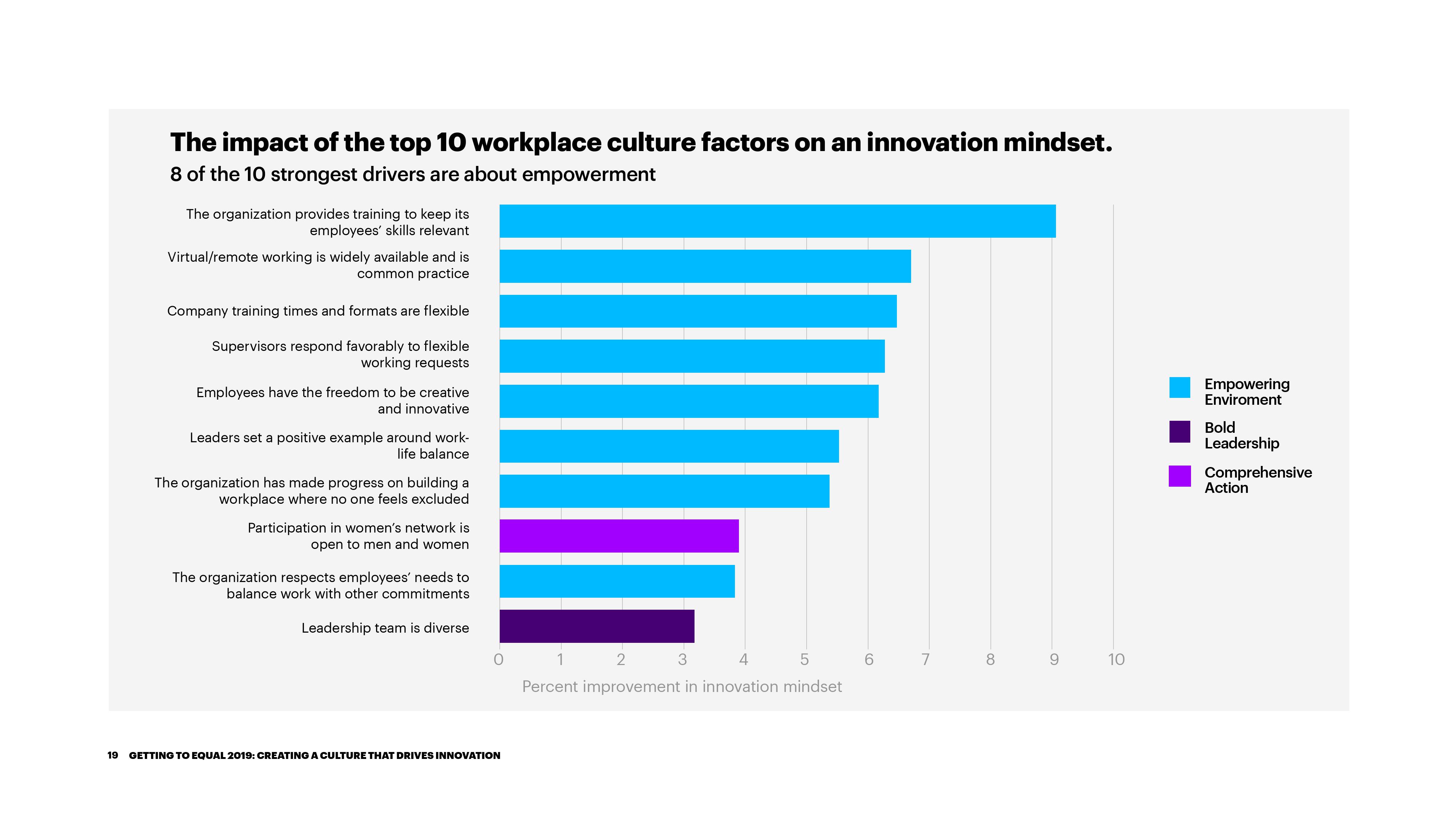 The impact of the top 10 workplace culture factors on an innovation mindset.

8 of the 10 strongest drivers are about empowerment

The organization provides training to keep its employees' skills relevant

Virtual/remote working is widely available and is common practice

Company training times and formats are flexible

Supervisors respond favorably to flexible working requests

Employees have the freedom to be creative and innovative

Leaders set a positive example around work-life balance

The organization has made progress on building a workplace where no one feels excluded

Participation in women's network is open to men and women

The organization respects employees' needs to balance work with other commitments

Leadership team is diverse

0 1 2 3 4 5 6 7 8 9 10

Percent improvement in innovation mindset

Empowering Enviroment

Bold Leadership

Comprehensive Action

19 GETTING TO EQUAL 2019: CREATING A CULTURE THAT DRIVES INNOVATION